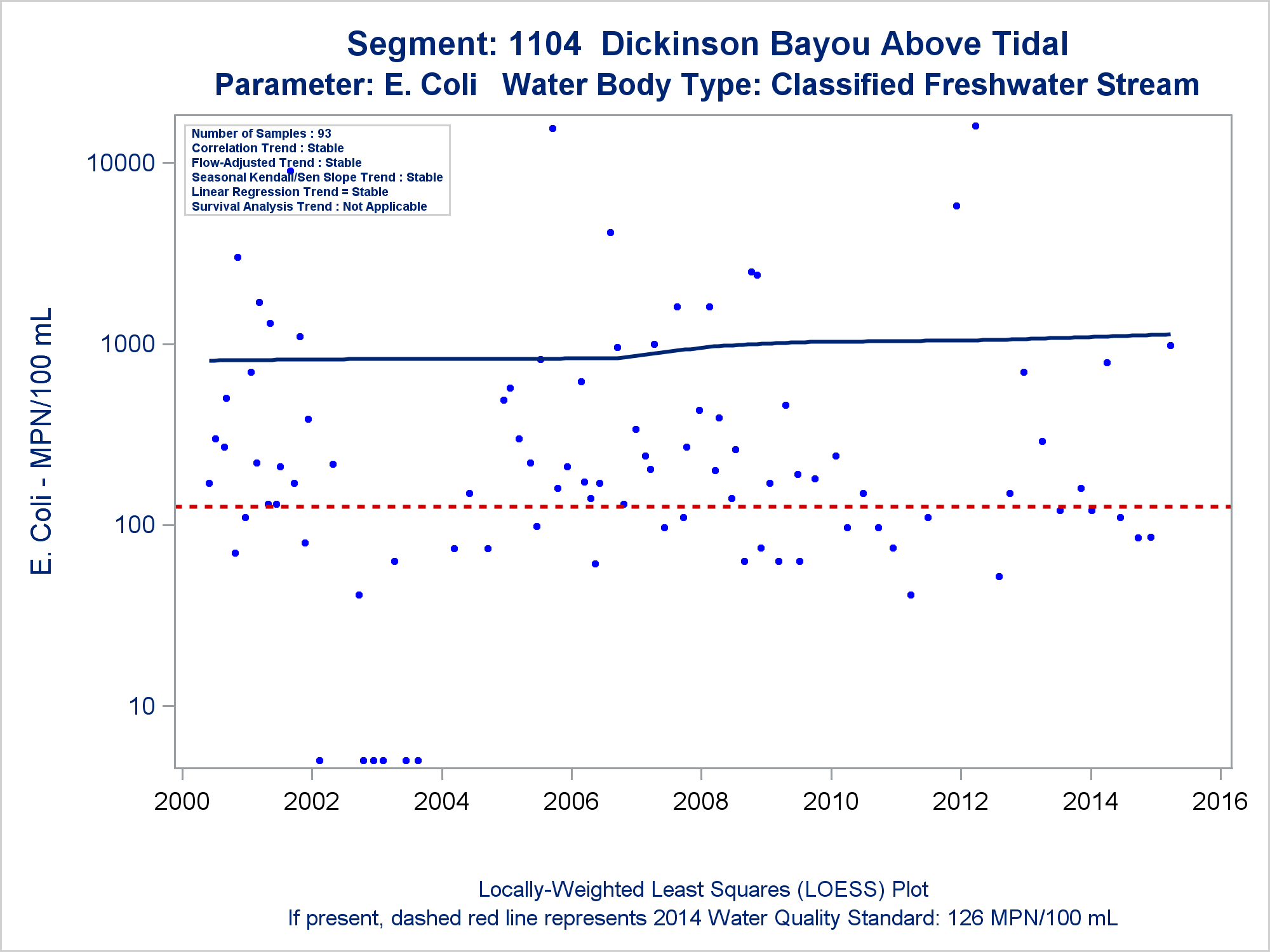 Segment: 1104 Dickinson Bayou Above Tidal
Parameter: E. Coli Water Body Type: Classified Freshwater Stream

Number of Samples : 93
Correlation Trend : Stable
Flow-Adjusted Trend : Stable
Seasonal Kendall/Sen Slope Trend : Stable
Linear Regression Trend = Stable
Survival Analysis Trend : Not Applicable

E. Coli - MPN/100 mL

10000
1000
100
10

2000
2002
2004
2006
2008
2010
2012
2014
2016

Locally-Weighted Least Squares (LOESS) Plot
If present, dashed red line represents 2014 Water Quality Standard: 126 MPN/100 mL